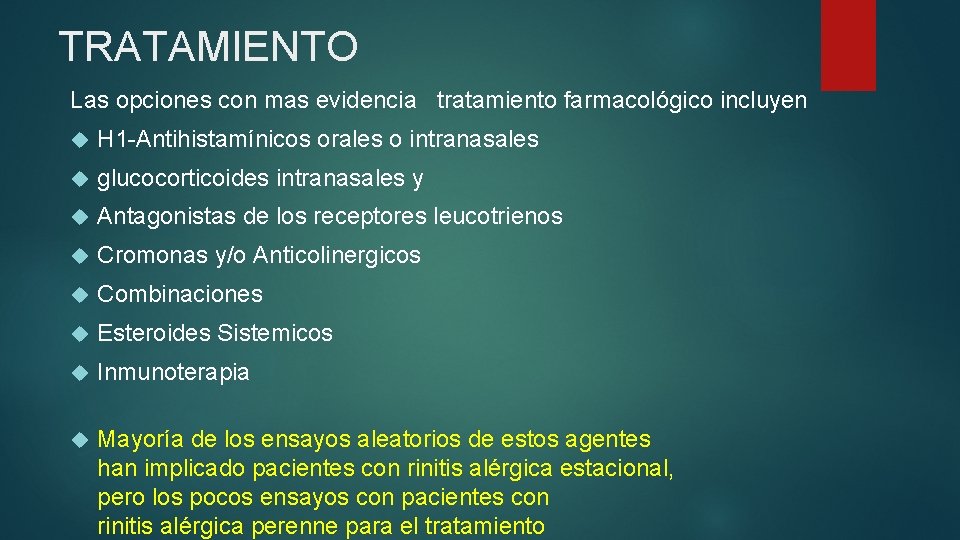 TRATAMIENTO

Las opciones con mas evidencia tratamiento farmacológico incluyen

H1-Antihistamínicos orales o intranasales

glucocorticoides intranasales y

Antagonistas de los receptores leucotrienos

Cromonas y/o Anticolinergicos

Combinaciones

Esteroides Sistemicos

Inmunoterapia

Mayoría de los ensayos aleatorios de estos agentes han implicado pacientes con rinitis alérgica estacional, pero los pocos ensayos con pacientes con rinitis alérgica perenne para el tratamiento